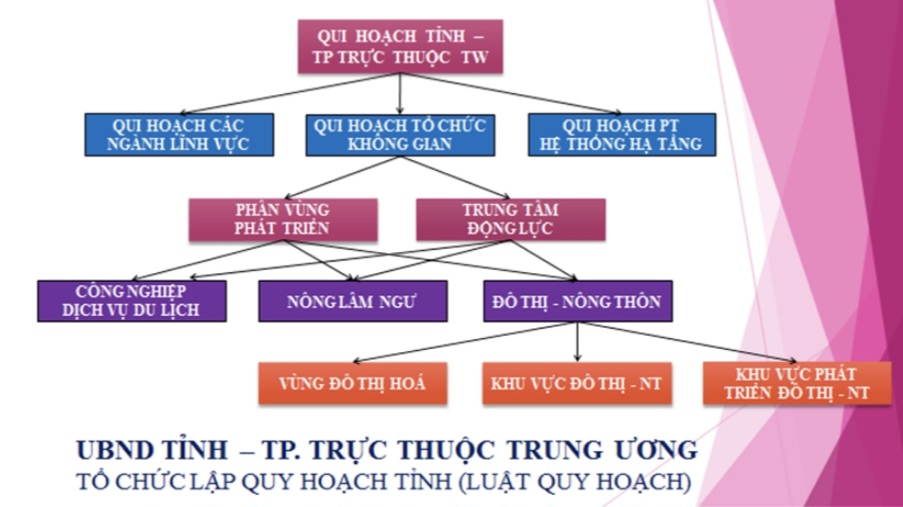 QUI HOẠCH TỈNH – TP TRỰC THUỘC TW

QUI HOẠCH CÁC NGÀNH LĨNH VỰC

QUI HOẠCH TỔ CHỨC KHÔNG GIAN

QUI HOẠCH PT HỆ THỐNG HẠ TẦNG

PHÂN VÙNG PHÁT TRIỂN

TRUNG TÂM ĐỘNG LỰC

CÔNG NGHIỆP DỊCH VỤ DU LỊCH

NÔNG LÂM NGƯ

ĐÔ THỊ - NÔNG THÔN

VÙNG ĐÔ THỊ HOÁ

KHU VỰC ĐÔ THỊ - NT

KHU VỰC PHÁT TRIỂN ĐÔ THỊ - NT

UBND TỈNH – TP. TRỰC THUỘC TRUNG ƯƠNG
TỔ CHỨC LẬP QUY HOẠCH TỈNH (LUẬT QUY HOẠCH)